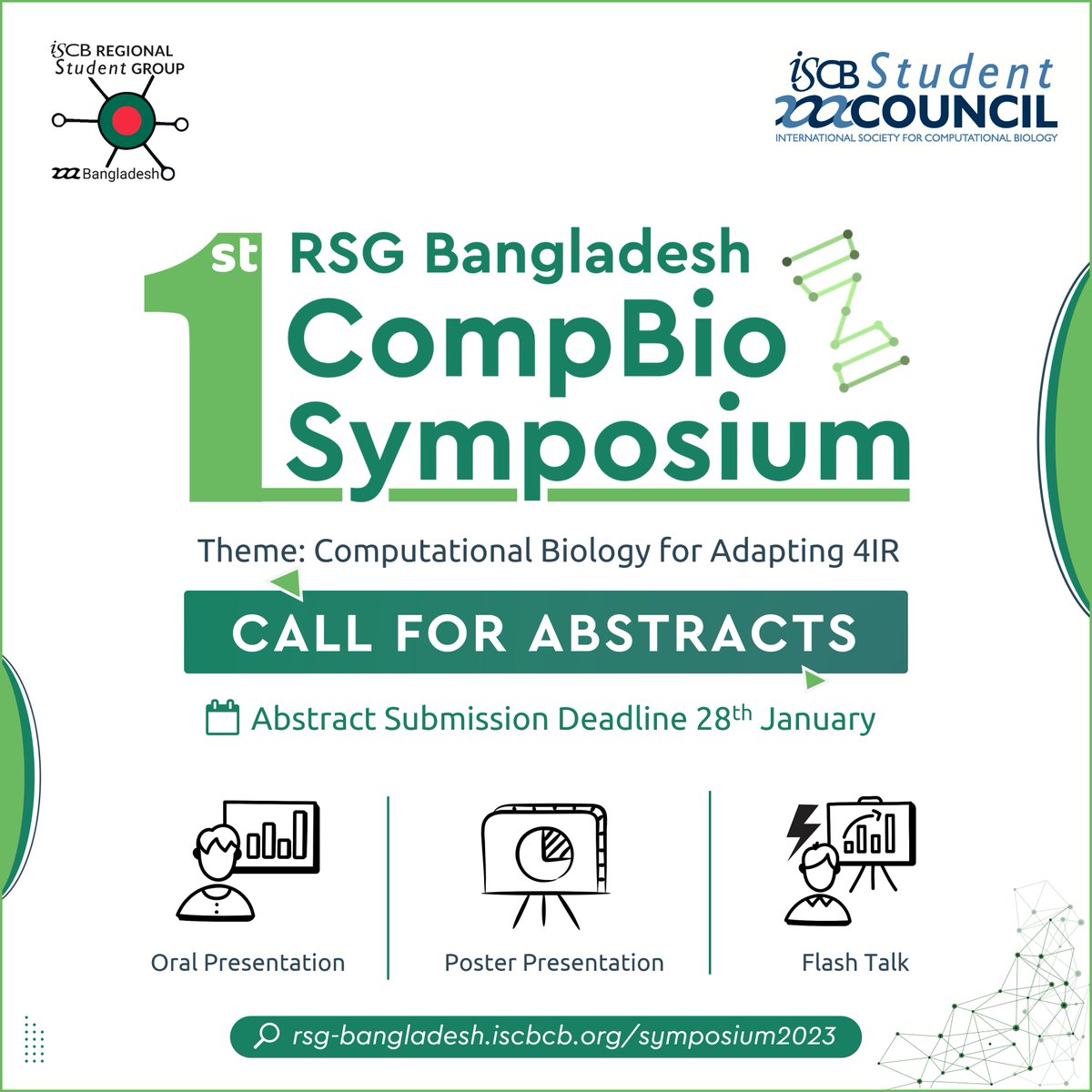 iSCB REGIONAL Student GROUP

Bangladesh

iSCB Student COUNCIL
INTERNATIONAL SOCIETY FOR COMPUTATIONAL BIOLOGY

1st RSG Bangladesh CompBio Symposium

Theme: Computational Biology for Adapting 4IR

CALL FOR ABSTRACTS

Abstract Submission Deadline 28th January

Oral Presentation

Poster Presentation

Flash Talk

rsg-bangladesh.iscbcb.org/symposium2023